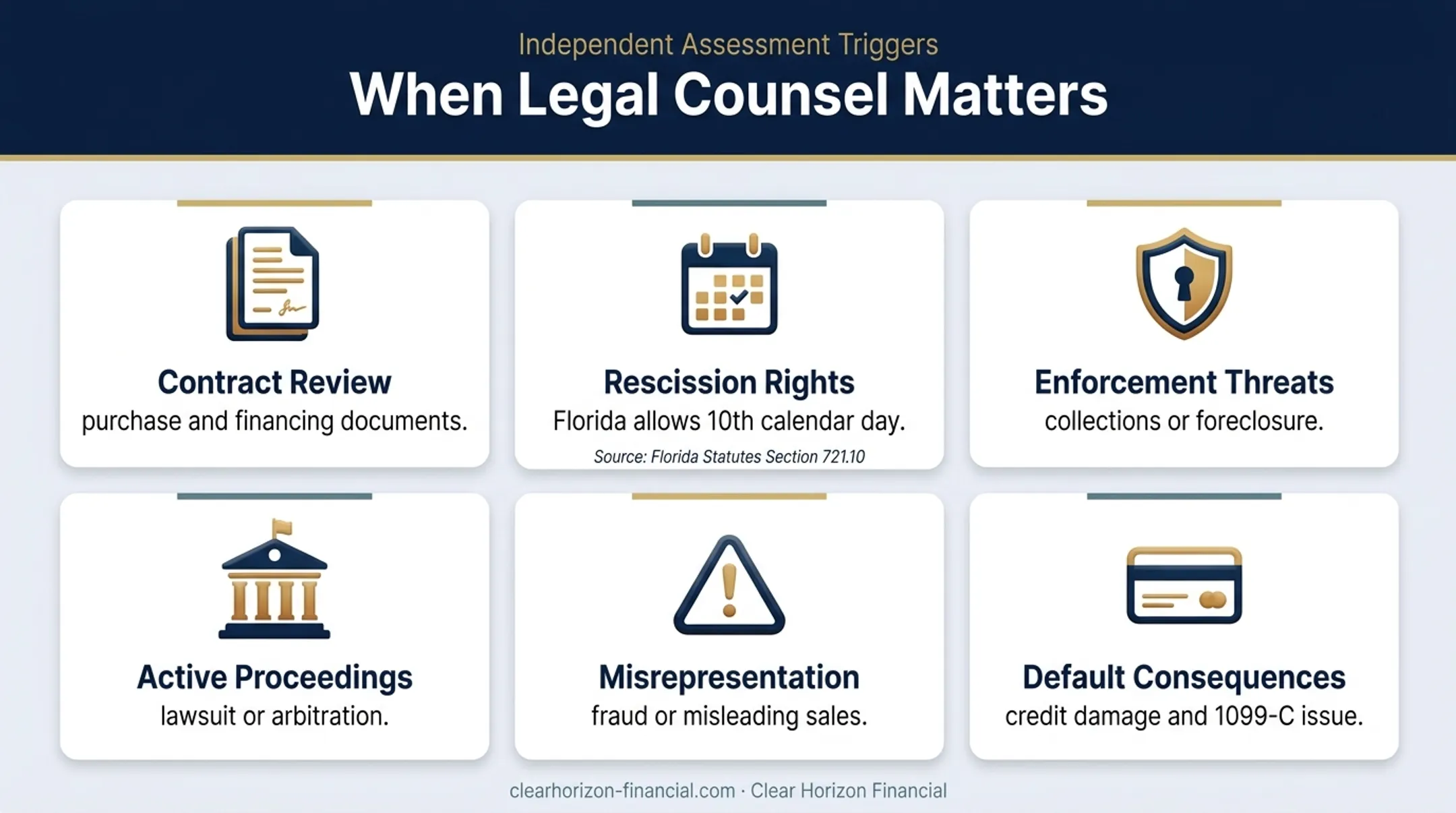 Independent Assessment Triggers

When Legal Counsel Matters

Contract Review
purchase and financing documents.

Rescission Rights
Florida allows 10th calendar day.
Source: Florida Statutes Section 721.10

Enforcement Threats
collections or foreclosure.

Active Proceedings
lawsuit or arbitration.

Misrepresentation
fraud or misleading sales.

Default Consequences
credit damage and 1099-C issue.

clearhorizon-financial.com · Clear Horizon Financial